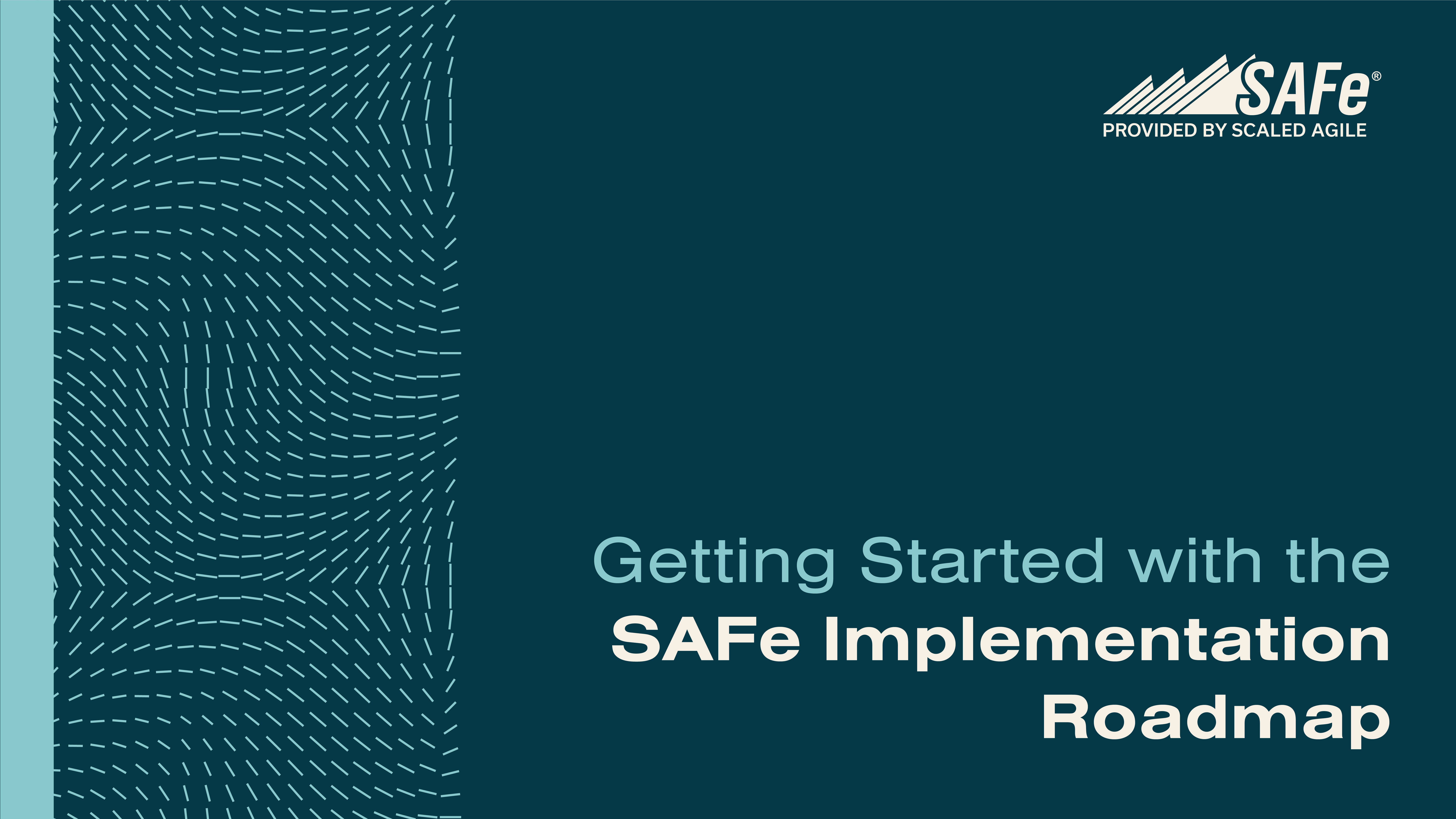 SAFe®
PROVIDED BY SCALED AGILE

Getting Started with the
SAFe Implementation Roadmap